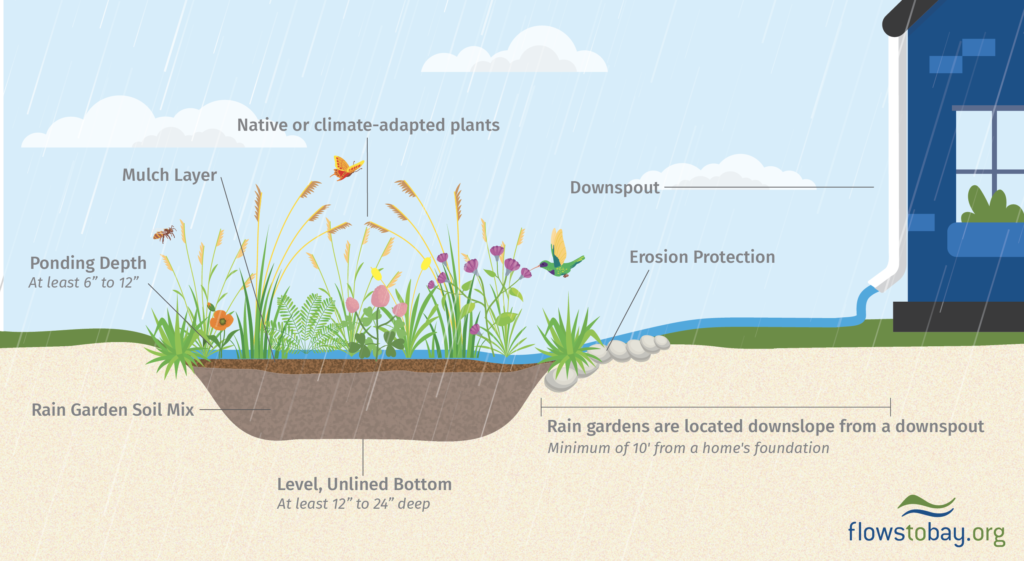 Native or climate-adapted plants

Mulch Layer

Downspout

Ponding Depth
At least 6" to 12"

Erosion Protection

Rain Garden Soil Mix

Rain gardens are located downslope from a downspout
Minimum of 10' from a home's foundation

Level, Unlined Bottom
At least 12" to 24" deep

flowstobay.org